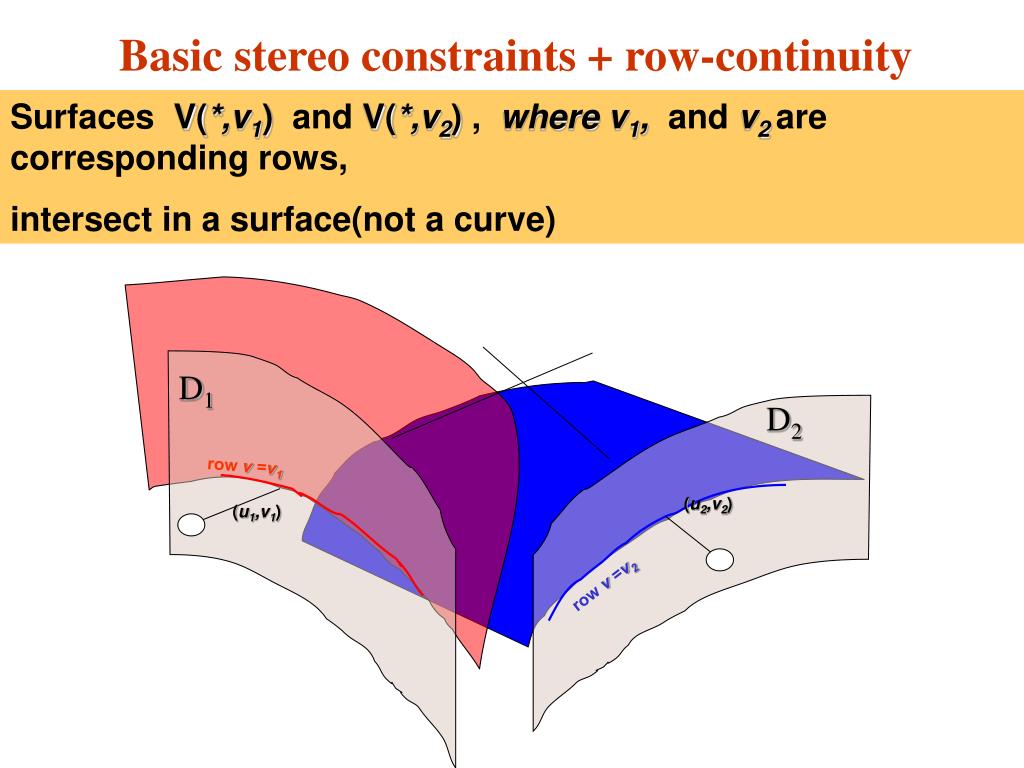 Basic stereo constraints + row-continuity

Surfaces $V(*,v_1)$ and $V(*,v_2)$ , where $v_1$, and $v_2$ are corresponding rows,

intersect in a surface(not a curve)

$D_1$

$D_2$

row $v = v_1$

$(u_1,v_1)$

$(u_2,v_2)$

row $v = v_2$